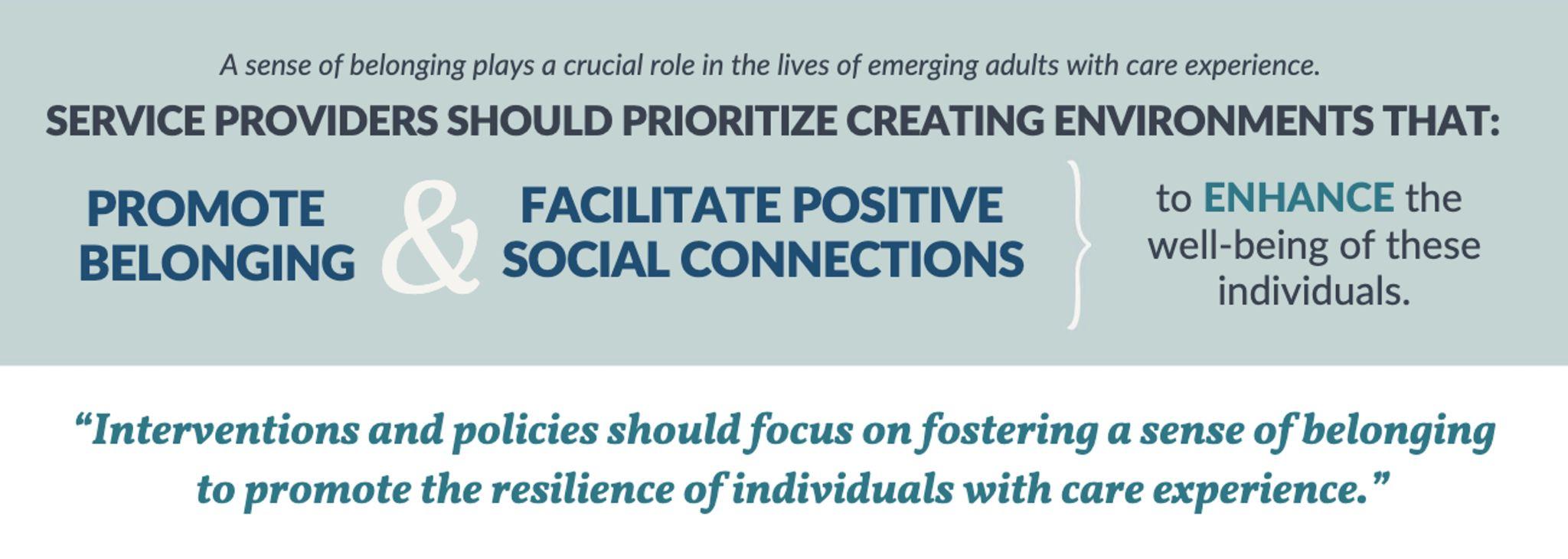 A sense of belonging plays a crucial role in the lives of emerging adults with care experience.

SERVICE PROVIDERS SHOULD PRIORITIZE CREATING ENVIRONMENTS THAT:

PROMOTE BELONGING & FACILITATE POSITIVE SOCIAL CONNECTIONS

to ENHANCE the well-being of these individuals.

“Interventions and policies should focus on fostering a sense of belonging to promote the resilience of individuals with care experience.”